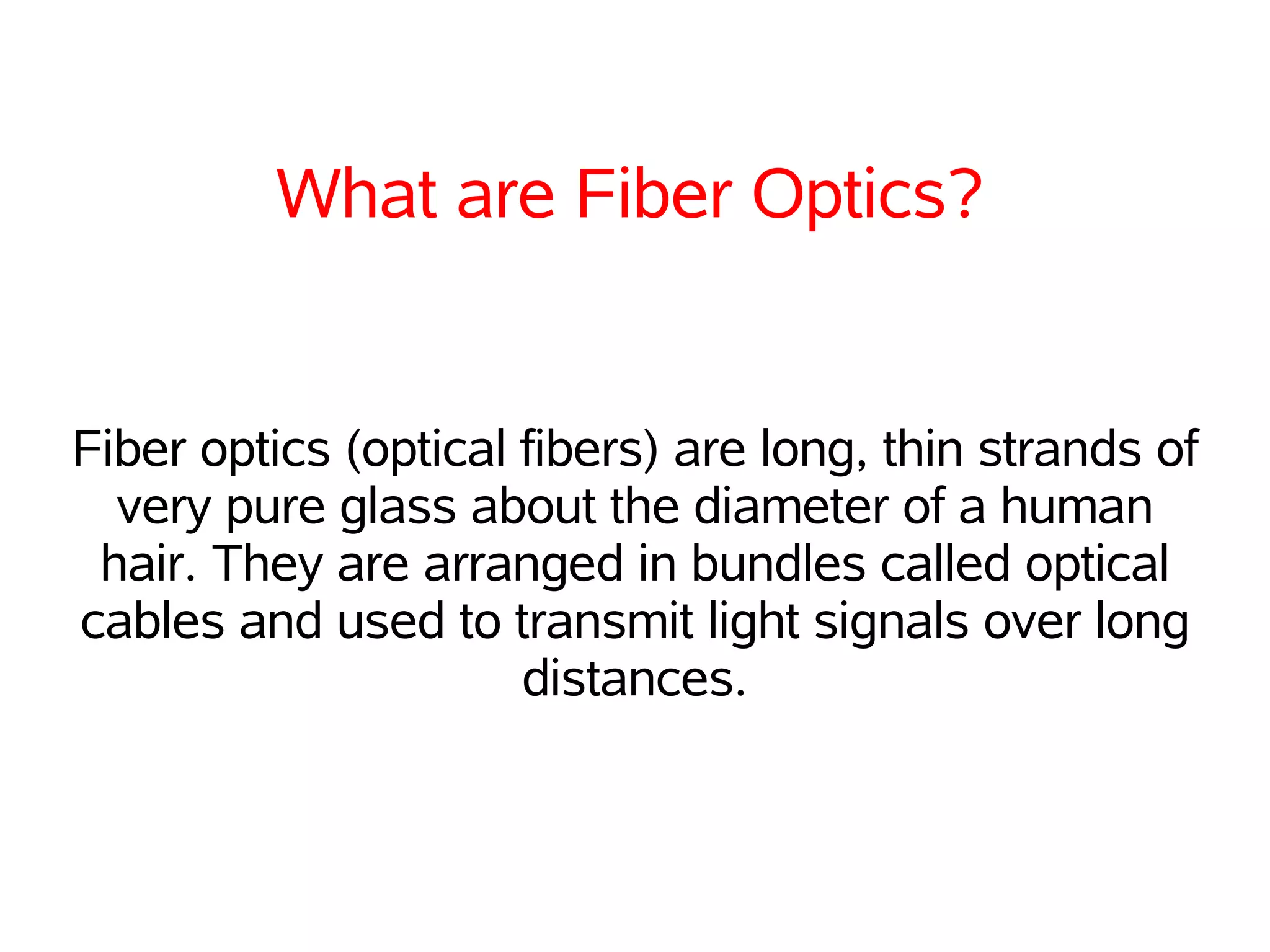 What are Fiber Optics?

Fiber optics (optical fibers) are long, thin strands of very pure glass about the diameter of a human hair. They are arranged in bundles called optical cables and used to transmit light signals over long distances.